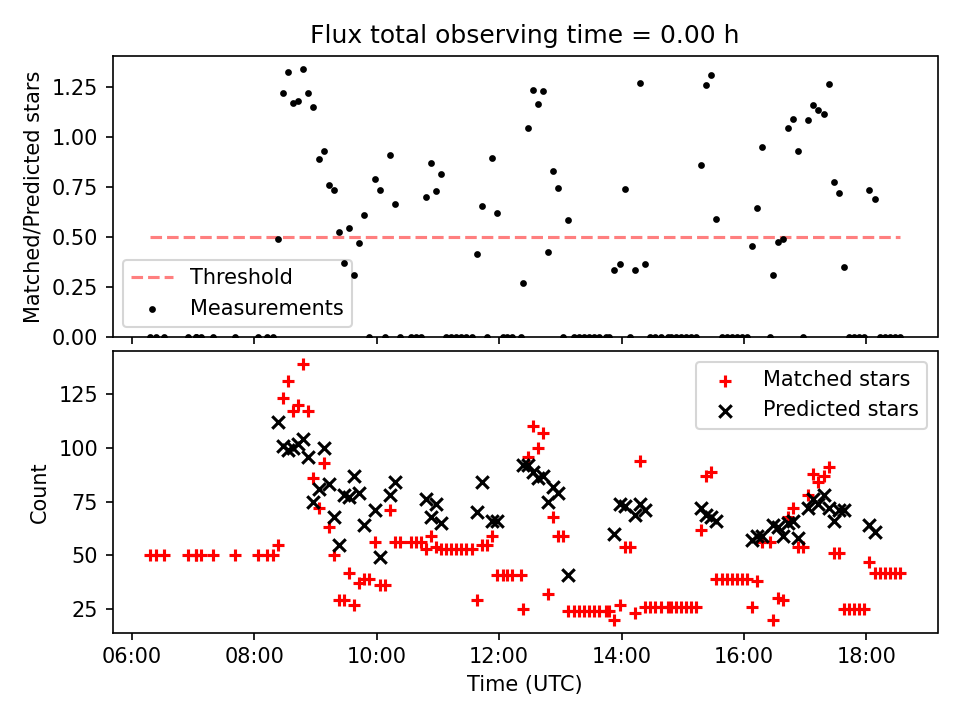 Flux total observing time = 0.00 h

Matched/Predicted stars

1.25
1.00
0.75
0.50
0.25
0.00

Threshold
Measurements

Count

125
100
75
50
25

Matched stars
Predicted stars

06:00
08:00
10:00
12:00
14:00
16:00
18:00

Time (UTC)